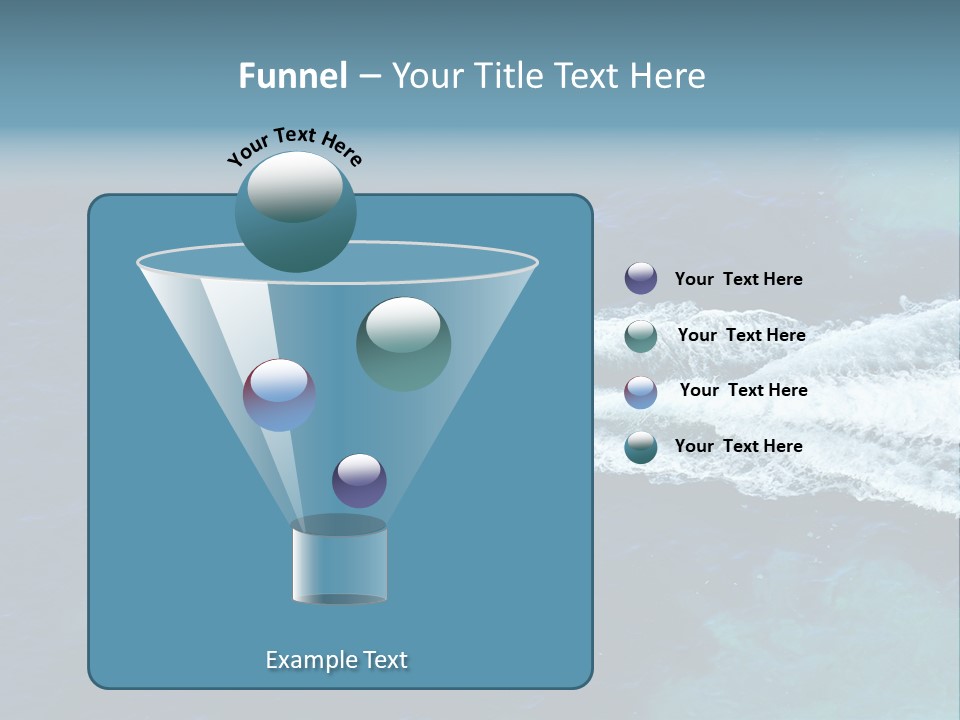 Funnel – Your Title Text Here

Your Text Here

Your Text Here

Your Text Here

Your Text Here

Your Text Here

Example Text